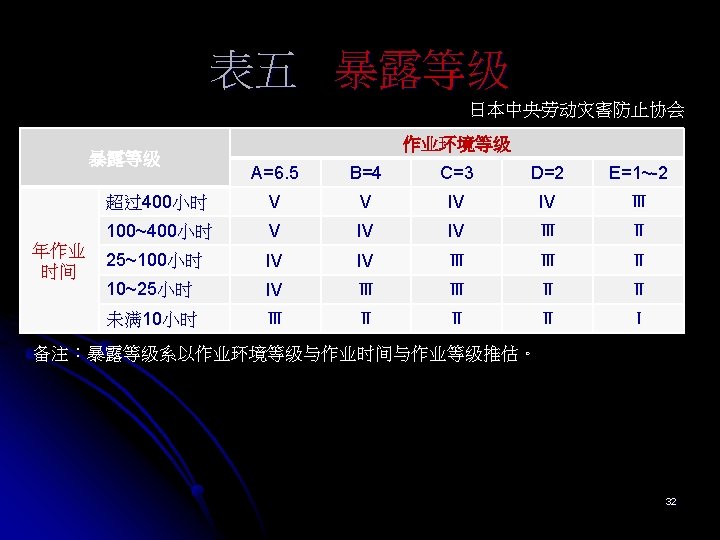 表五　暴露等级

日本中央劳动灾害防止协会

| 暴露等级 | | 作业环境等级 | | | | |
|---|---|---|---|---|---|---|
| | | A=6.5 | B=4 | C=3 | D=2 | E=1~2 |
| 年作业时间 | 超过400小时 | V | V | IV | IV | Ⅲ |
| | 100~400小时 | V | IV | IV | Ⅲ | Ⅱ |
| | 25~100小时 | IV | IV | Ⅲ | Ⅲ | Ⅱ |
| | 10~25小时 | IV | Ⅲ | Ⅲ | Ⅱ | Ⅱ |
| | 未满10小时 | Ⅲ | Ⅱ | Ⅱ | Ⅱ | Ⅰ |

备注：暴露等级系以作业环境等级与作业时间与作业等级推估。

32